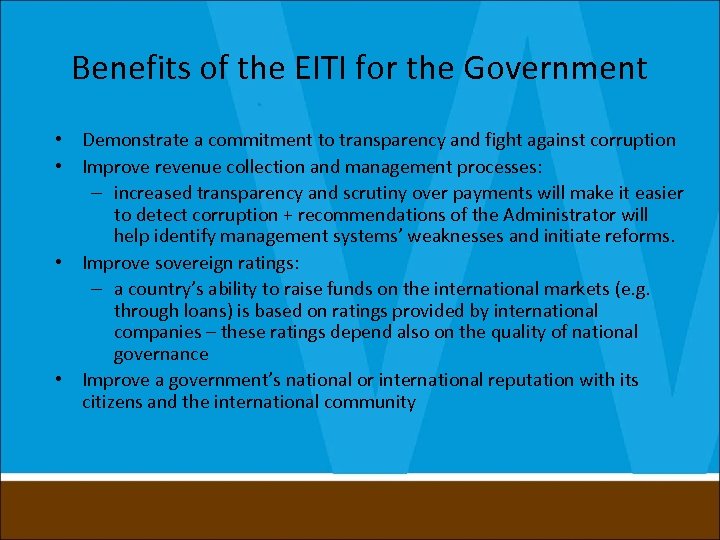 Benefits of the EITI for the Government

• Demonstrate a commitment to transparency and fight against corruption
• Improve revenue collection and management processes:
– increased transparency and scrutiny over payments will make it easier to detect corruption + recommendations of the Administrator will help identify management systems' weaknesses and initiate reforms.
• Improve sovereign ratings:
– a country's ability to raise funds on the international markets (e.g. through loans) is based on ratings provided by international companies – these ratings depend also on the quality of national governance
• Improve a government's national or international reputation with its citizens and the international community